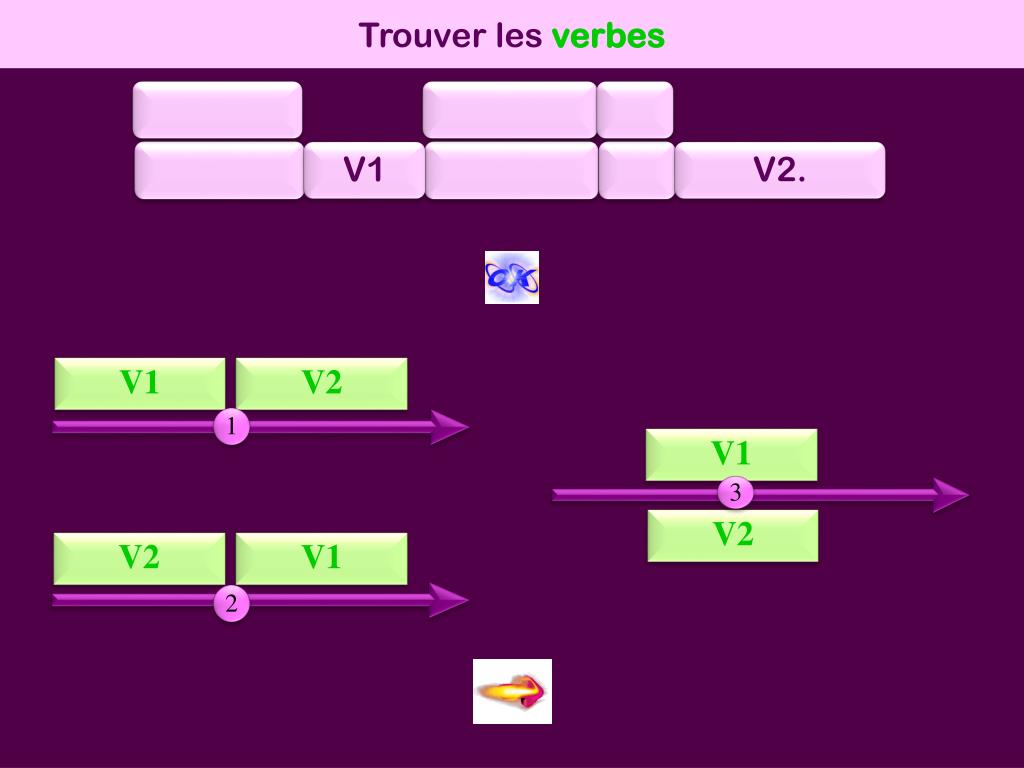 Trouver les verbes

V1 V2.

V1 V2
1

V2 V1
2

V1
3
V2